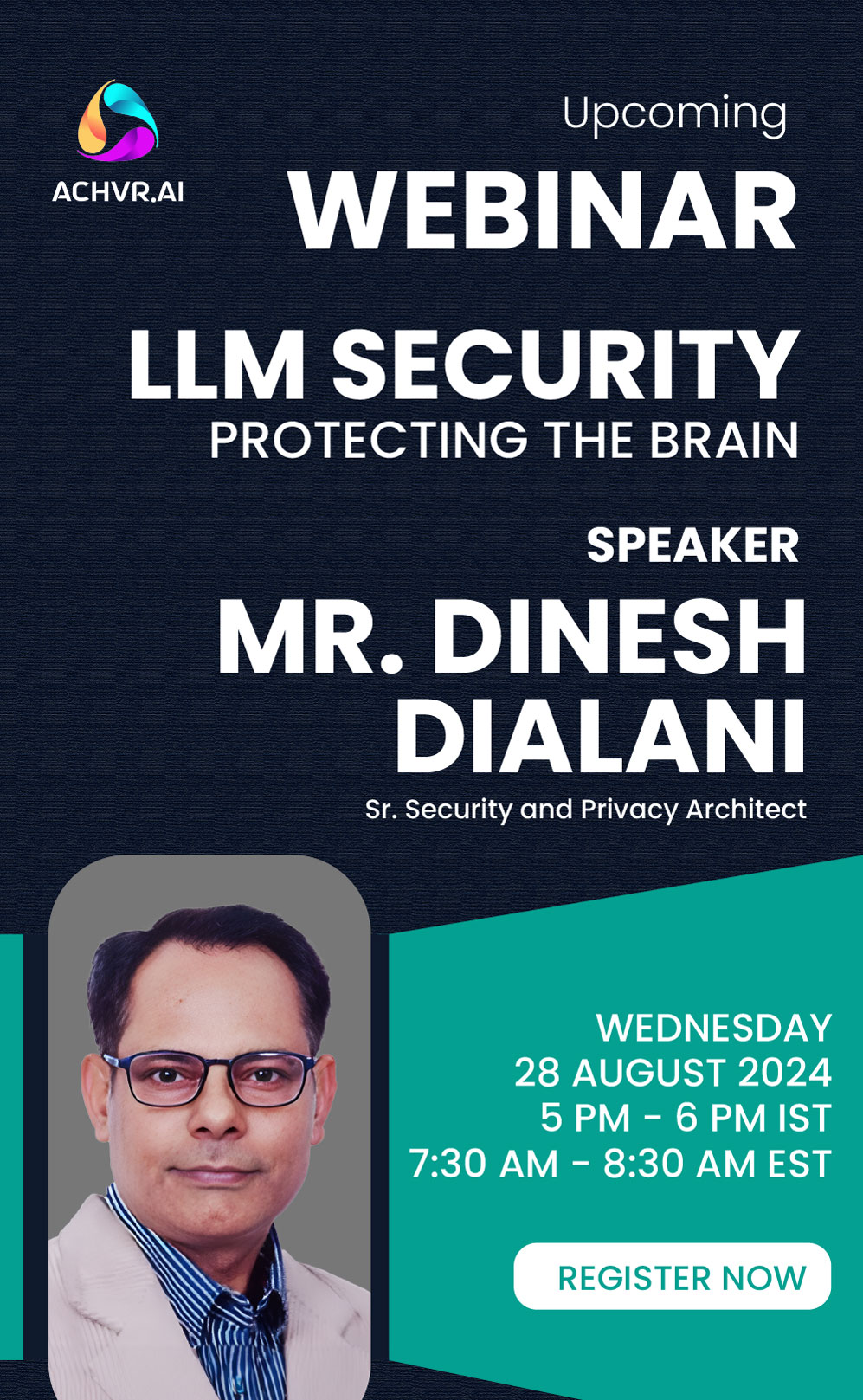 ACHVR.AI

Upcoming
WEBINAR

LLM SECURITY
PROTECTING THE BRAIN

SPEAKER
MR. DINESH DIALANI
Sr. Security and Privacy Architect

WEDNESDAY
28 AUGUST 2024
5 PM - 6 PM IST
7:30 AM - 8:30 AM EST

REGISTER NOW